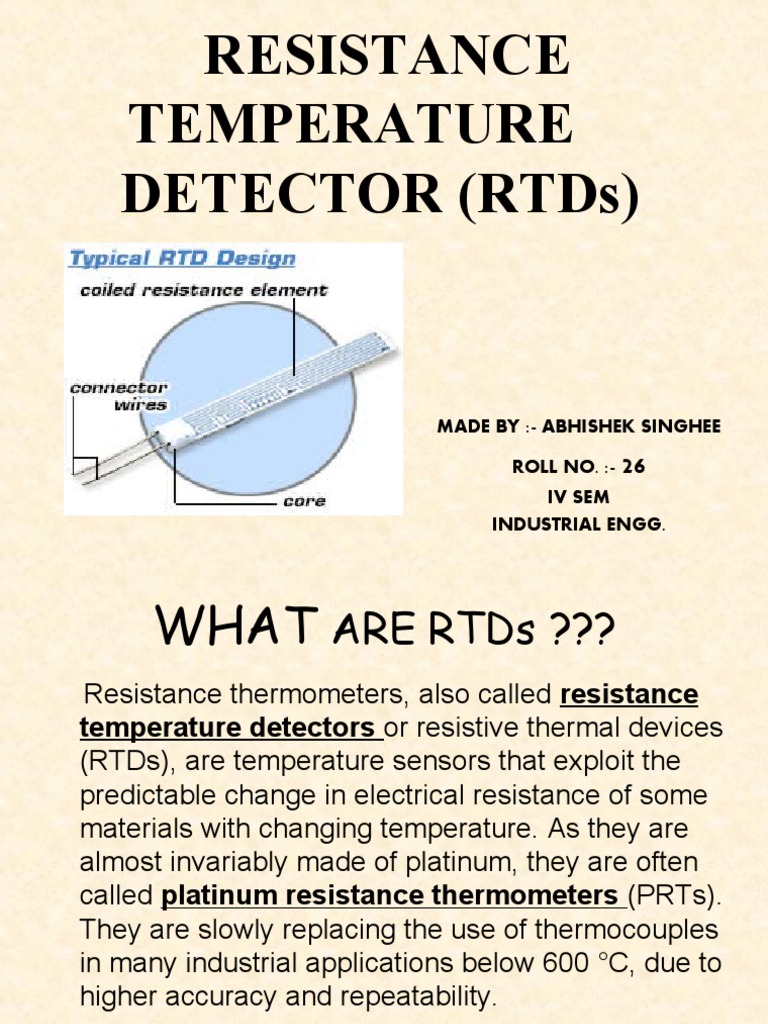 RESISTANCE TEMPERATURE DETECTOR (RTDs)

Typical RTD Design

coiled resistance element

connector wires

core

MADE BY :- ABHISHEK SINGHEE

ROLL NO. :- 26

IV SEM

INDUSTRIAL ENGG.

WHAT ARE RTDs ???

Resistance thermometers, also called resistance temperature detectors or resistive thermal devices (RTDs), are temperature sensors that exploit the predictable change in electrical resistance of some materials with changing temperature. As they are almost invariably made of platinum, they are often called platinum resistance thermometers (PRTs). They are slowly replacing the use of thermocouples in many industrial applications below 600 °C, due to higher accuracy and repeatability.